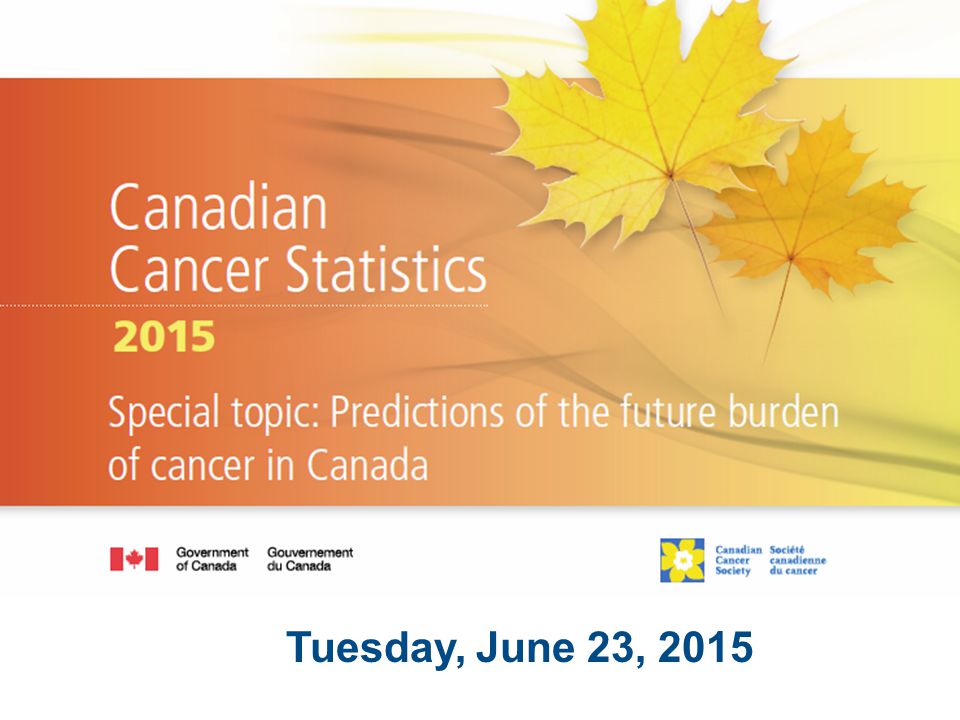 Canadian Cancer Statistics

2015

Special topic: Predictions of the future burden of cancer in Canada

Government of Canada Gouvernement du Canada

Canadian Cancer Society Société canadienne du cancer

Tuesday, June 23, 2015